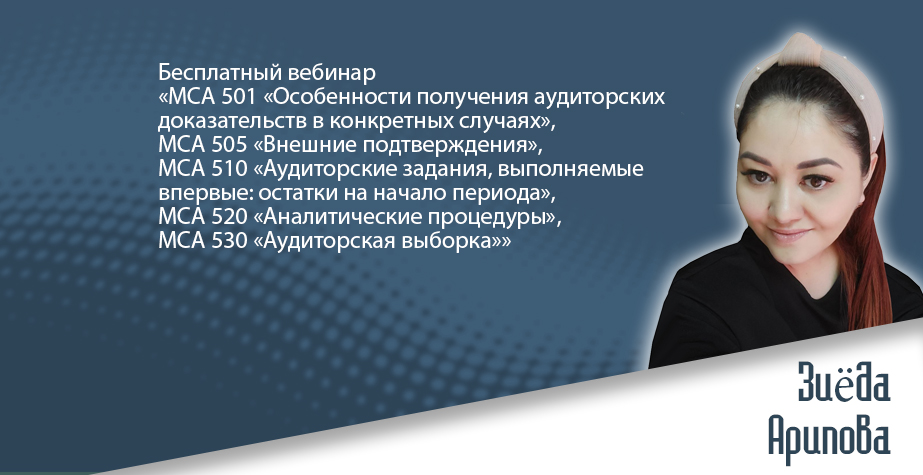 Бесплатный вебинар
«МСА 501 «Особенности получения аудиторских доказательств в конкретных случаях»,
МСА 505 «Внешние подтверждения»,
МСА 510 «Аудиторские задания, выполняемые впервые: остатки на начало периода»,
МСА 520 «Аналитические процедуры»,
МСА 530 «Аудиторская выборка»»

Зиёда
Арипова